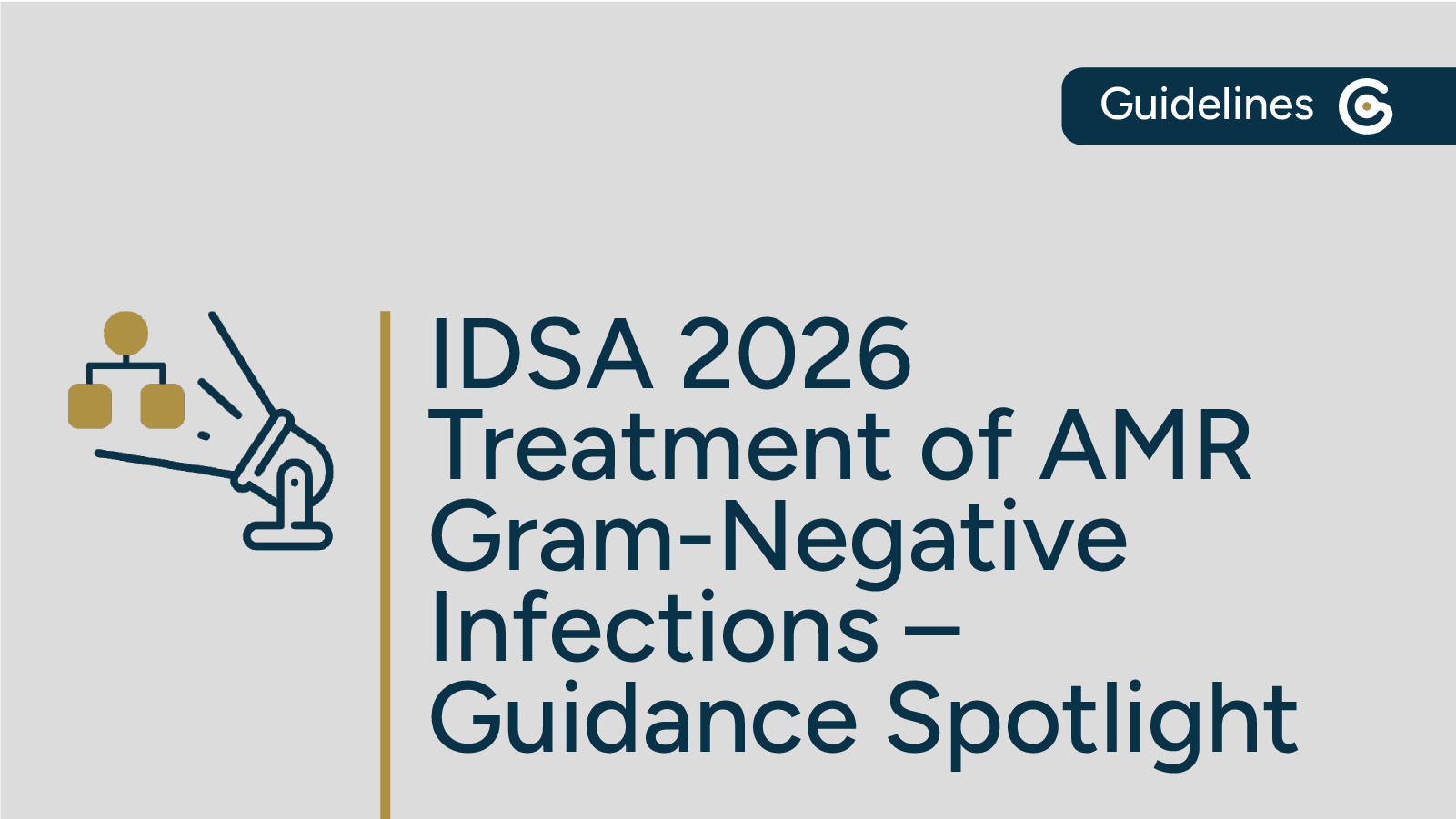 Guidelines

IDSA 2026 Treatment of AMR Gram-Negative Infections – Guidance Spotlight